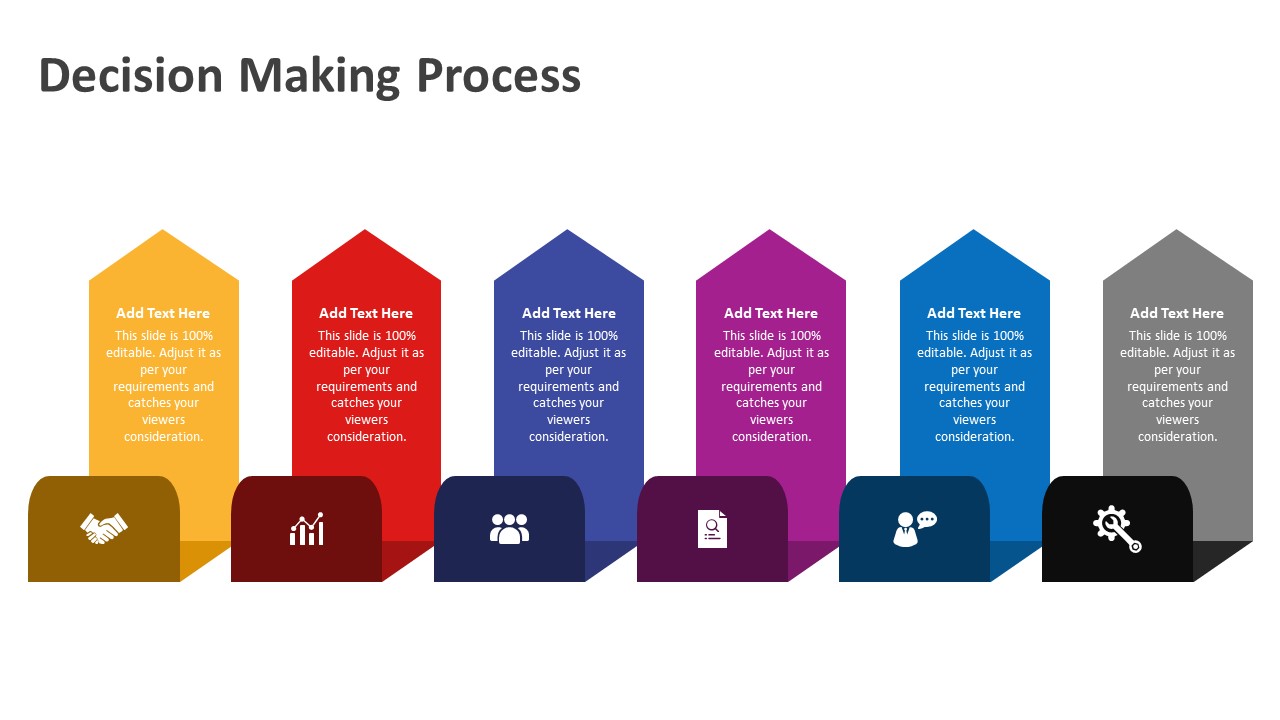 Decision Making Process

Add Text Here
This slide is 100% editable. Adjust it as per your requirements and catches your viewers consideration.

Add Text Here
This slide is 100% editable. Adjust it as per your requirements and catches your viewers consideration.

Add Text Here
This slide is 100% editable. Adjust it as per your requirements and catches your viewers consideration.

Add Text Here
This slide is 100% editable. Adjust it as per your requirements and catches your viewers consideration.

Add Text Here
This slide is 100% editable. Adjust it as per your requirements and catches your viewers consideration.

Add Text Here
This slide is 100% editable. Adjust it as per your requirements and catches your viewers consideration.